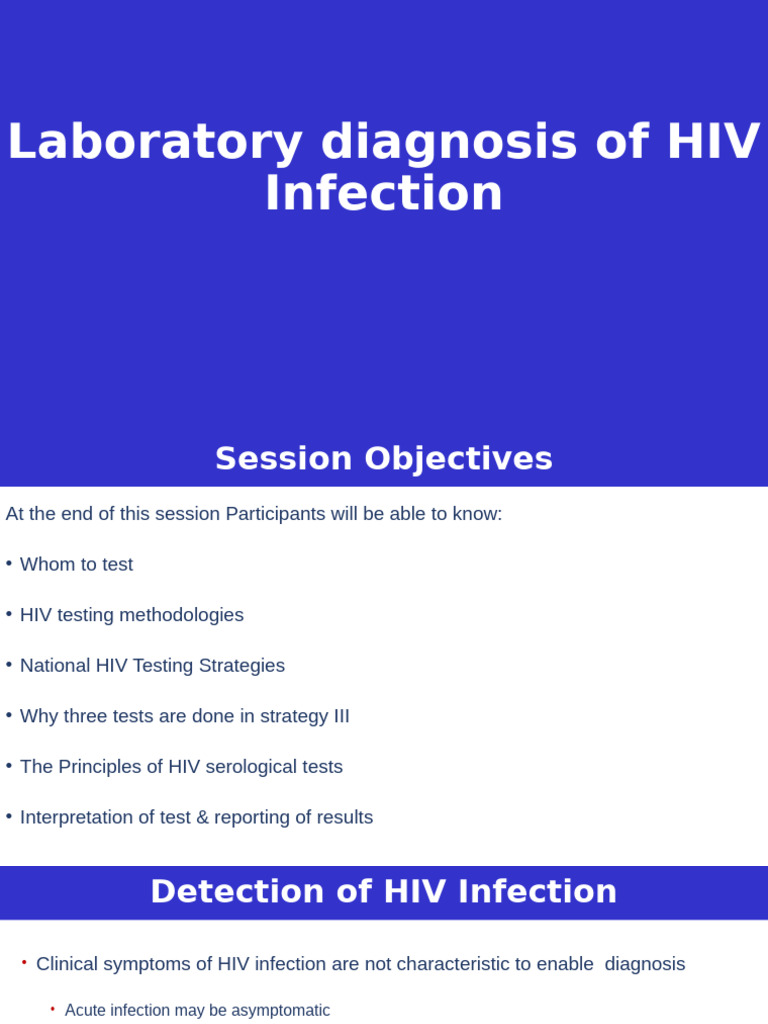 Laboratory diagnosis of HIV Infection

Session Objectives

At the end of this session Participants will be able to know:

• Whom to test

• HIV testing methodologies

• National HIV Testing Strategies

• Why three tests are done in strategy III

• The Principles of HIV serological tests

• Interpretation of test & reporting of results

Detection of HIV Infection

• Clinical symptoms of HIV infection are not characteristic to enable diagnosis

• Acute infection may be asymptomatic